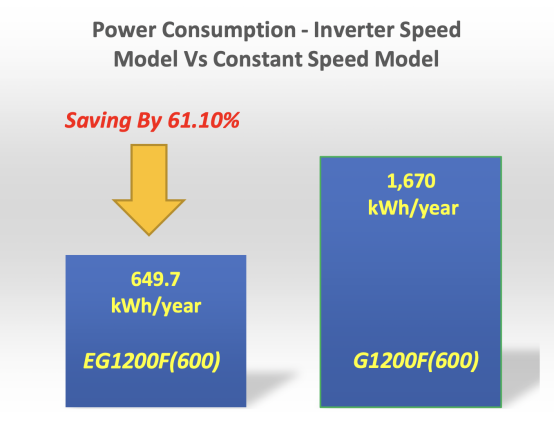 Power Consumption - Inverter Speed Model Vs Constant Speed Model

Saving By 61.10%

649.7
kWh/year

EG1200F(600)

1,670
kWh/year

G1200F(600)